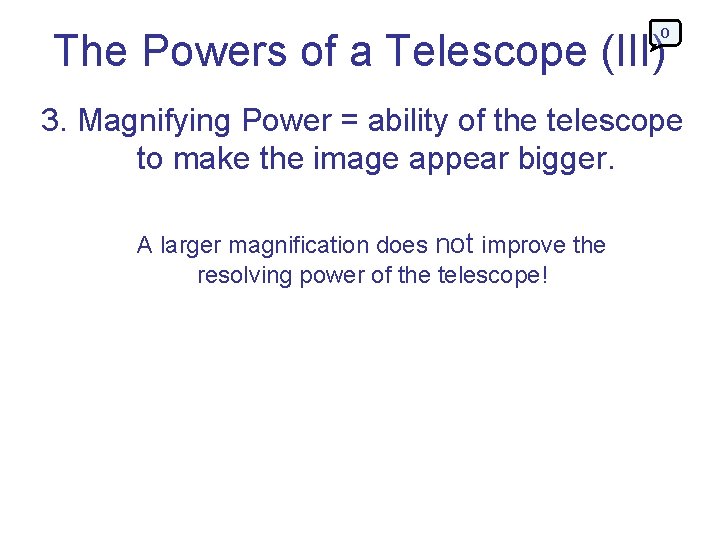 The Powers of a Telescope (III)

0

3. Magnifying Power = ability of the telescope to make the image appear bigger.

A larger magnification does not improve the resolving power of the telescope!